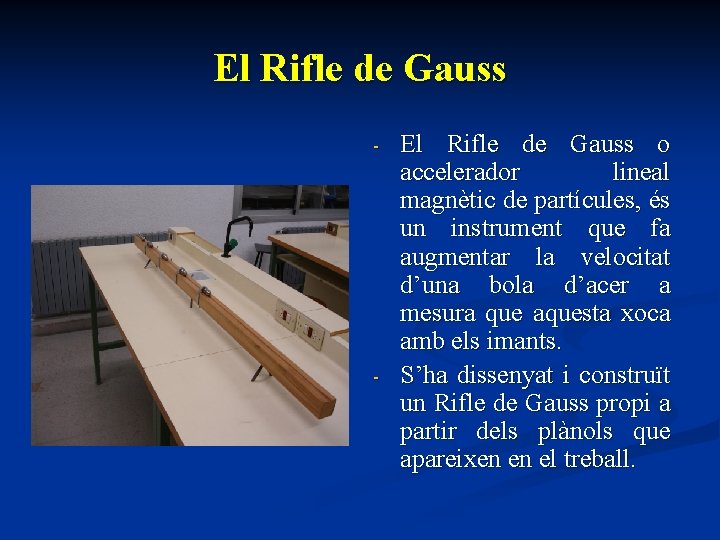 El Rifle de Gauss

- El Rifle de Gauss o accelerador lineal magnètic de partícules, és un instrument que fa augmentar la velocitat d’una bola d’acer a mesura que aquesta xoca amb els imants.

- S’ha dissenyat i construït un Rifle de Gauss propi a partir dels plànols que apareixen en el treball.